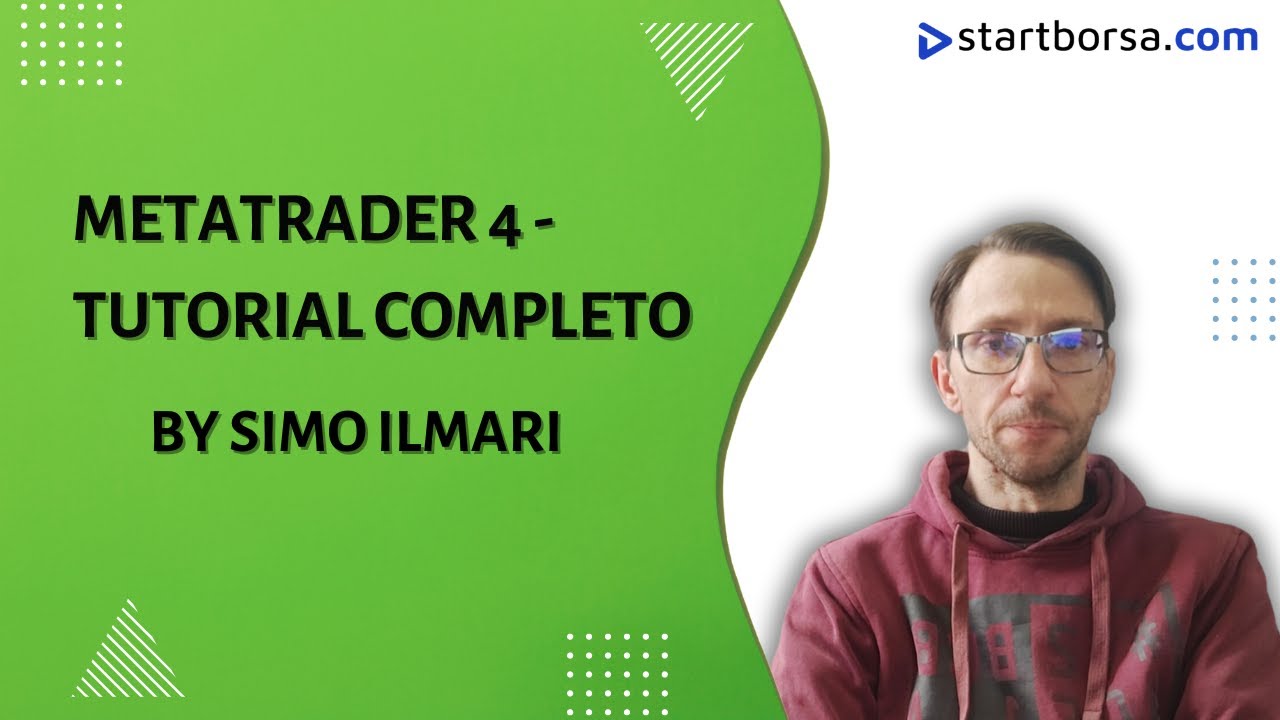 startborsa.com

METATRADER 4 -
TUTORIAL COMPLETO

BY SIMO ILMARI